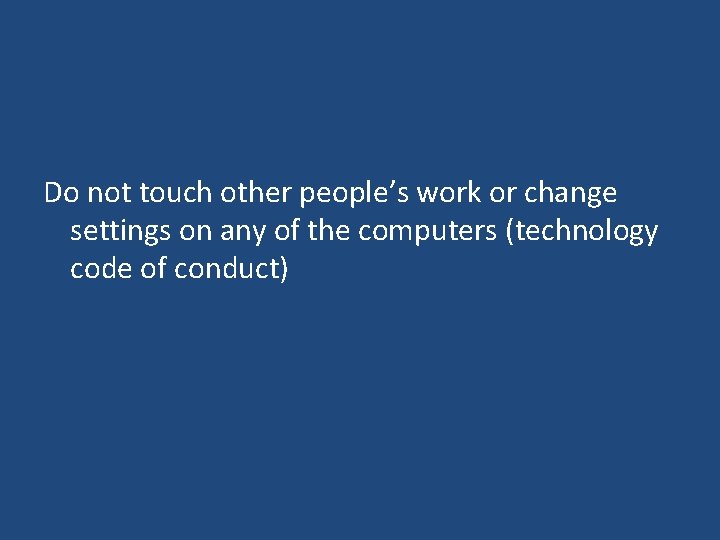 Do not touch other people’s work or change settings on any of the computers (technology code of conduct)